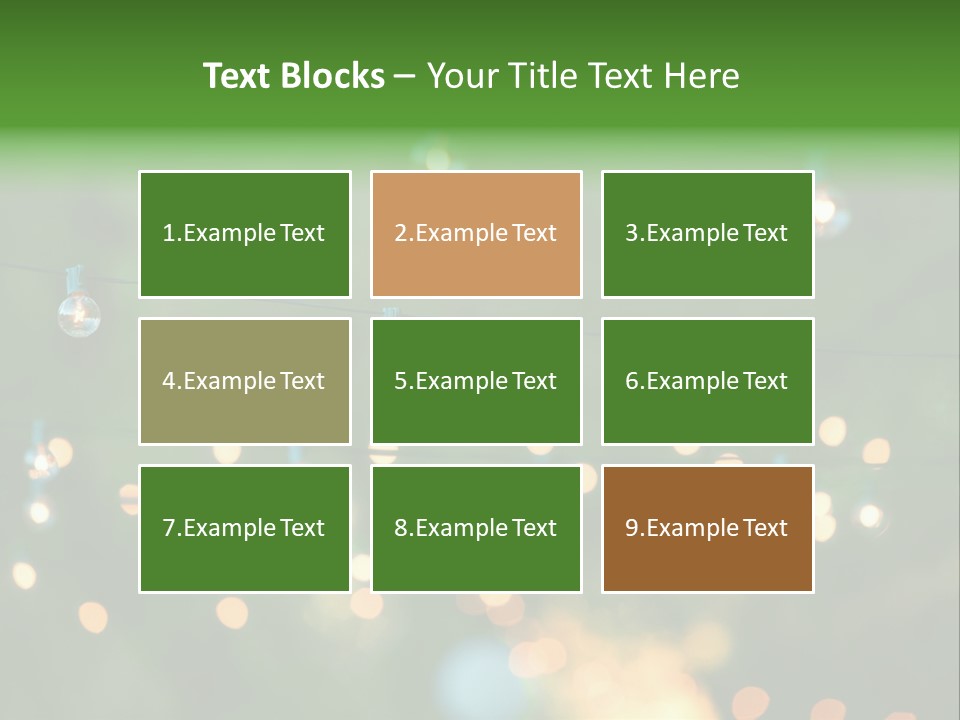 Text Blocks – Your Title Text Here

1.Example Text

2.Example Text

3.Example Text

4.Example Text

5.Example Text

6.Example Text

7.Example Text

8.Example Text

9.Example Text